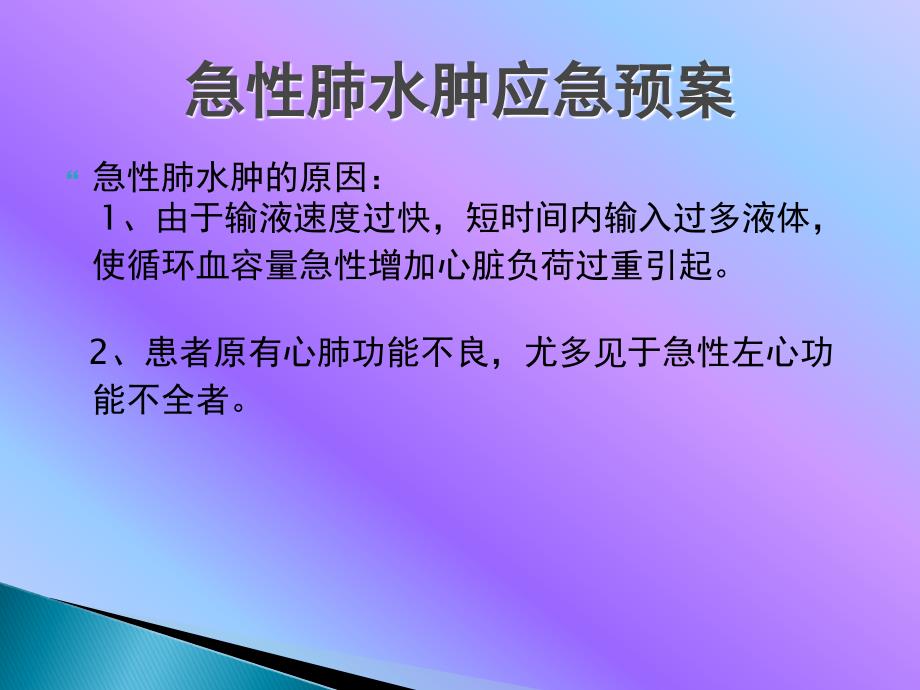 急性肺水肿应急预案

急性肺水肿的原因：
1、由于输液速度过快，短时间内输入过多液体，使循环血容量急性增加心脏负荷过重引起。

2、患者原有心肺功能不良，尤多见于急性左心功能不全者。